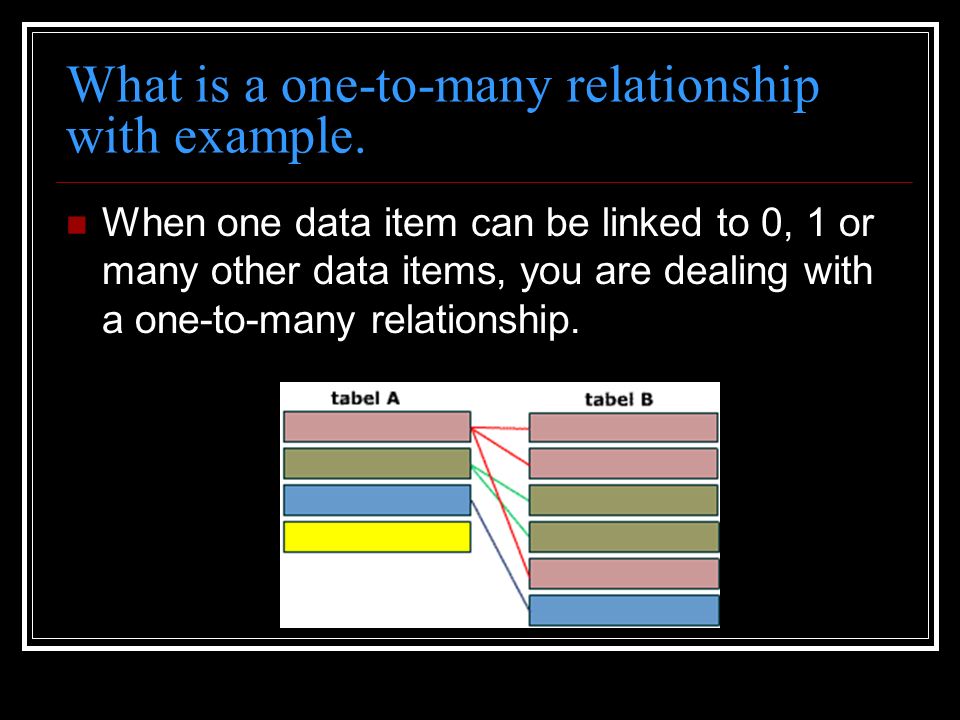 What is a one-to-many relationship with example.

When one data item can be linked to 0, 1 or many other data items, you are dealing with a one-to-many relationship.

tabel A

tabel B